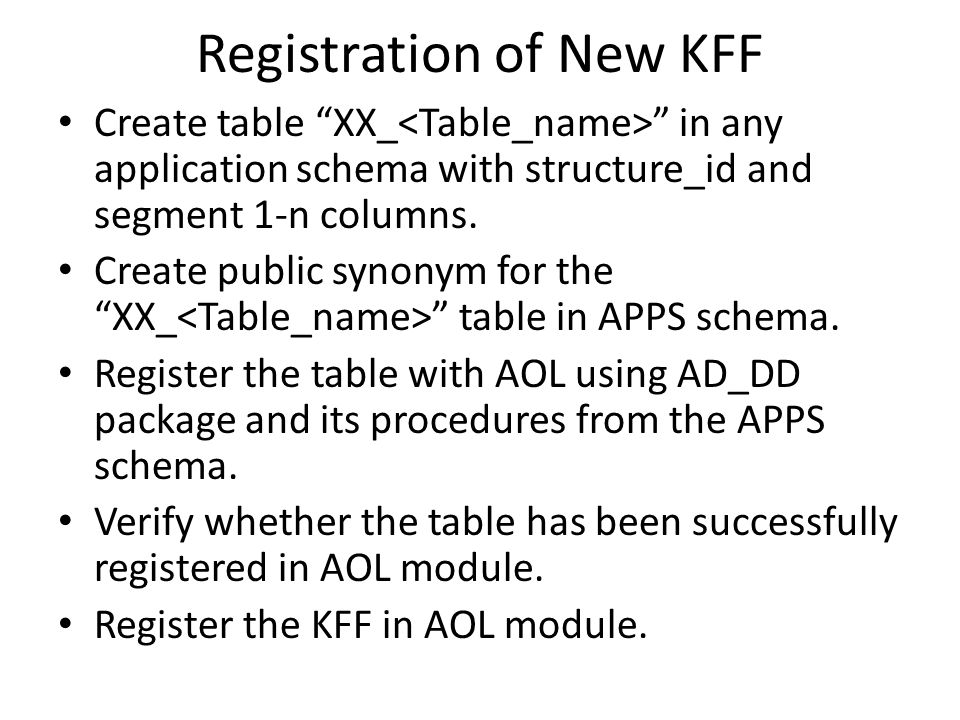 Registration of New KFF

• Create table “XX_<Table_name>” in any application schema with structure_id and segment 1-n columns.
• Create public synonym for the “XX_<Table_name>” table in APPS schema.
• Register the table with AOL using AD_DD package and its procedures from the APPS schema.
• Verify whether the table has been successfully registered in AOL module.
• Register the KFF in AOL module.